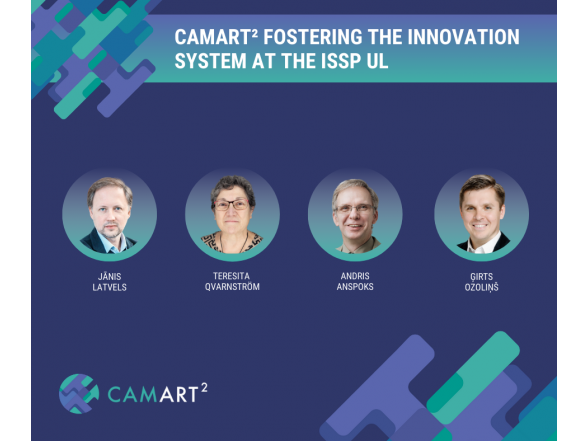 CAMART² FOSTERING THE INNOVATION SYSTEM AT THE ISSP UL

JĀNIS LATVELS

TERESITA QVARNSTRÖM

ANDRIS ANSPOKS

ĢIRTS OZOLIŅŠ

CAMART²